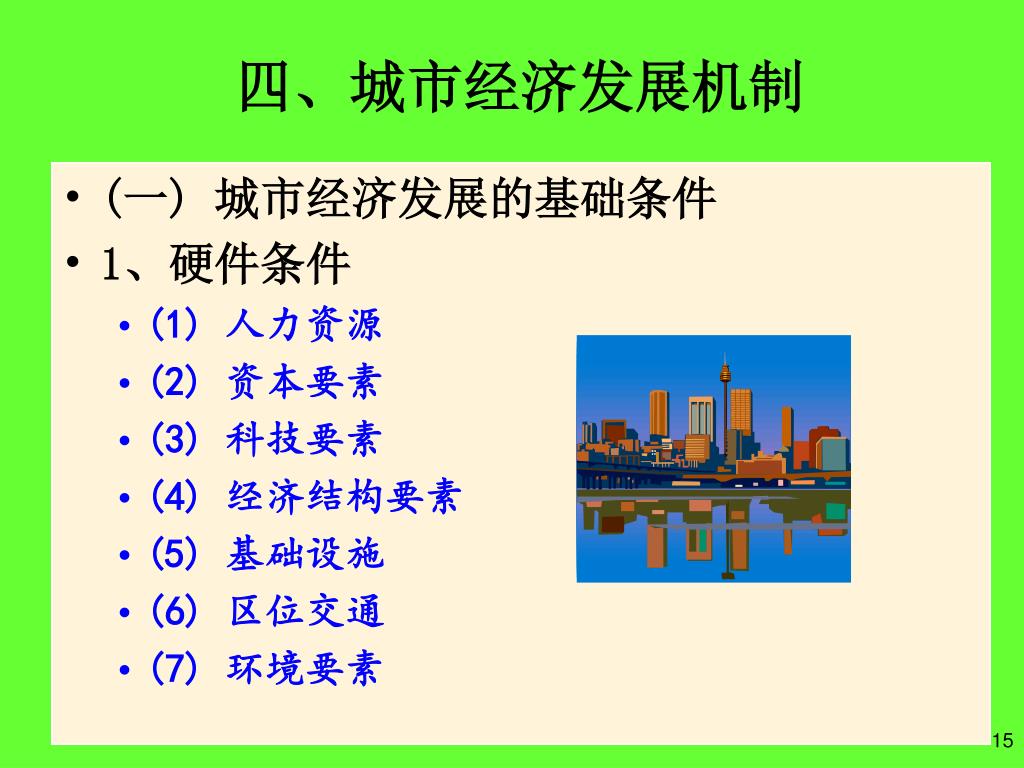 四、城市经济发展机制

• (一) 城市经济发展的基础条件
• 1、硬件条件
  • (1) 人力资源
  • (2) 资本要素
  • (3) 科技要素
  • (4) 经济结构要素
  • (5) 基础设施
  • (6) 区位交通
  • (7) 环境要素

15